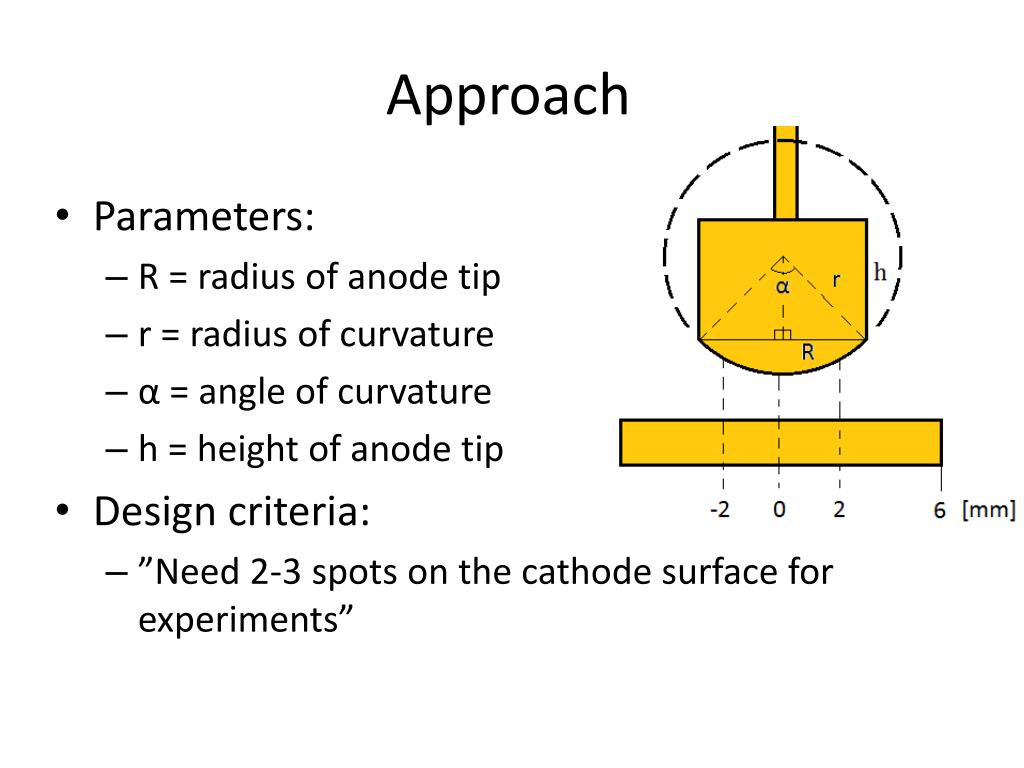 Approach

• Parameters:
– R = radius of anode tip
– r = radius of curvature
– α = angle of curvature
– h = height of anode tip

• Design criteria:
– ”Need 2-3 spots on the cathode surface for experiments”

α
r
h
R
-2 0 2 6 [mm]